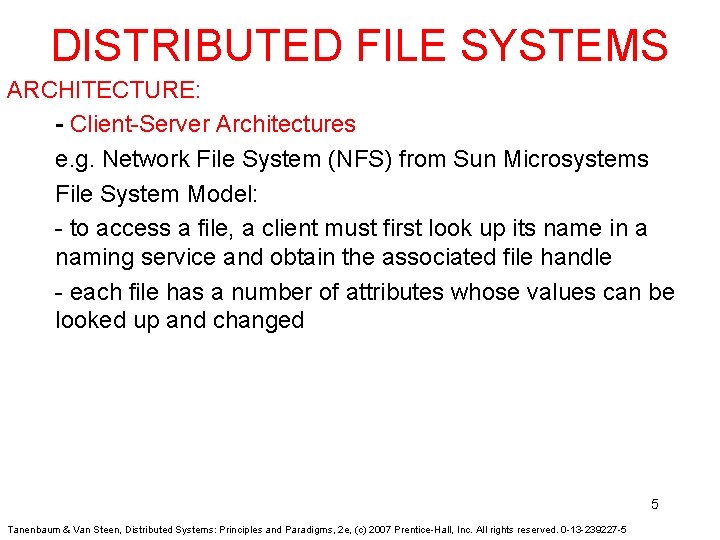 DISTRIBUTED FILE SYSTEMS

ARCHITECTURE:

- Client-Server Architectures

e.g. Network File System (NFS) from Sun Microsystems

File System Model:

- to access a file, a client must first look up its name in a naming service and obtain the associated file handle

- each file has a number of attributes whose values can be looked up and changed

5

Tanenbaum & Van Steen, Distributed Systems: Principles and Paradigms, 2e, (c) 2007 Prentice-Hall, Inc. All rights reserved. 0-13-239227-5